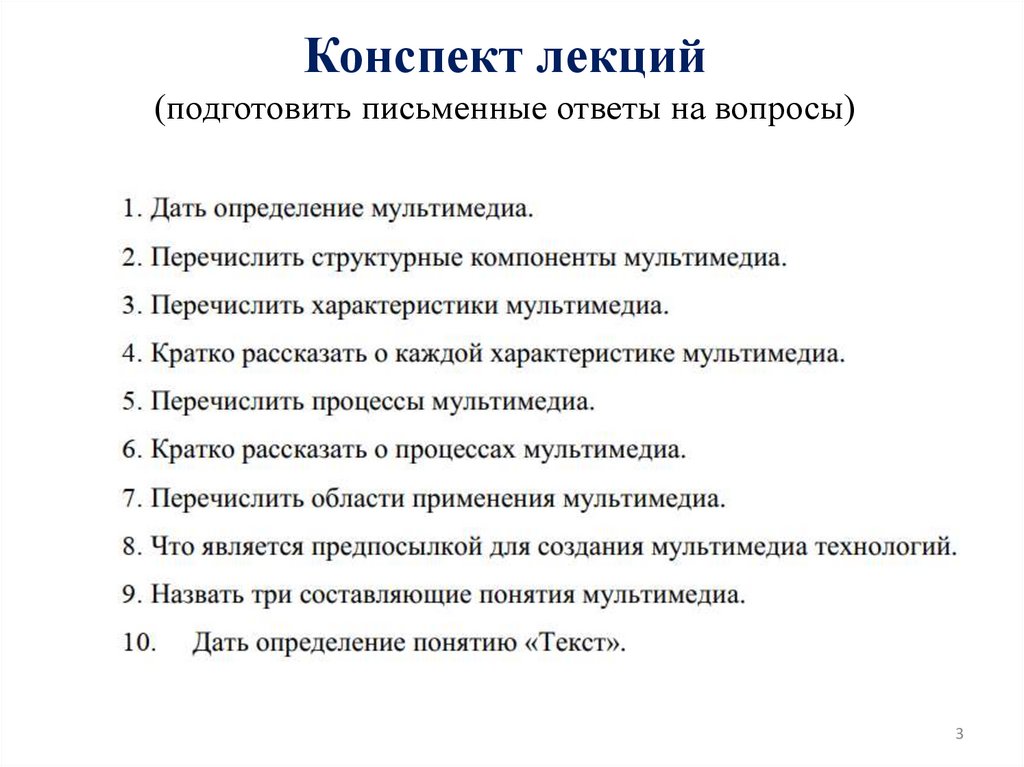 Конспект лекций
(подготовить письменные ответы на вопросы)

1. Дать определение мультимедиа.
2. Перечислить структурные компоненты мультимедиа.
3. Перечислить характеристики мультимедиа.
4. Кратко рассказать о каждой характеристике мультимедиа.
5. Перечислить процессы мультимедиа.
6. Кратко рассказать о процессах мультимедиа.
7. Перечислить области применения мультимедиа.
8. Что является предпосылкой для создания мультимедиа технологий.
9. Назвать три составляющие понятия мультимедиа.
10. Дать определение понятию «Текст».

3